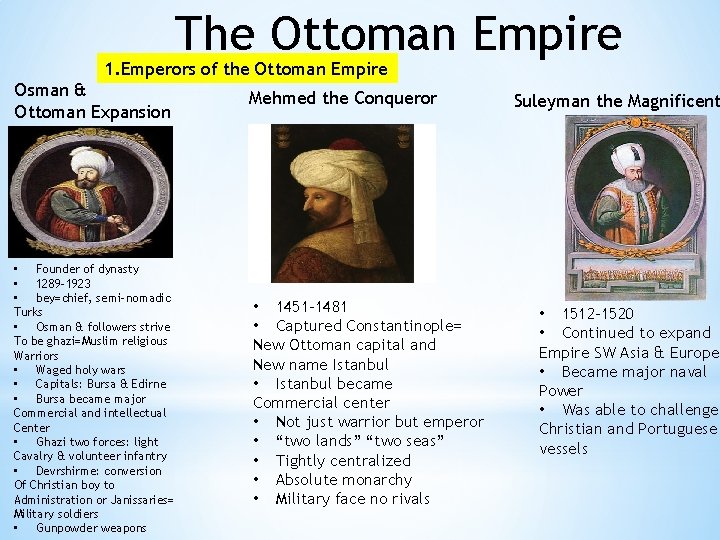 The Ottoman Empire

1.Emperors of the Ottoman Empire

Osman & Ottoman Expansion

• Founder of dynasty
• 1289-1923
• bey=chief, semi-nomadic Turks
• Osman & followers strive To be ghazi=Muslim religious Warriors
• Waged holy wars
• Capitals: Bursa & Edirne
• Bursa became major Commercial and intellectual Center
• Ghazi two forces: light Cavalry & volunteer infantry
• Devrshirme: conversion Of Christian boy to Administration or Janissaries= Military soldiers
• Gunpowder weapons

Mehmed the Conqueror

• 1451-1481
• Captured Constantinople= New Ottoman capital and New name Istanbul
• Istanbul became Commercial center
• Not just warrior but emperor
• “two lands” “two seas”
• Tightly centralized
• Absolute monarchy
• Military face no rivals

Suleyman the Magnificent

• 1512-1520
• Continued to expand Empire SW Asia & Europe
• Became major naval Power
• Was able to challenge Christian and Portuguese vessels